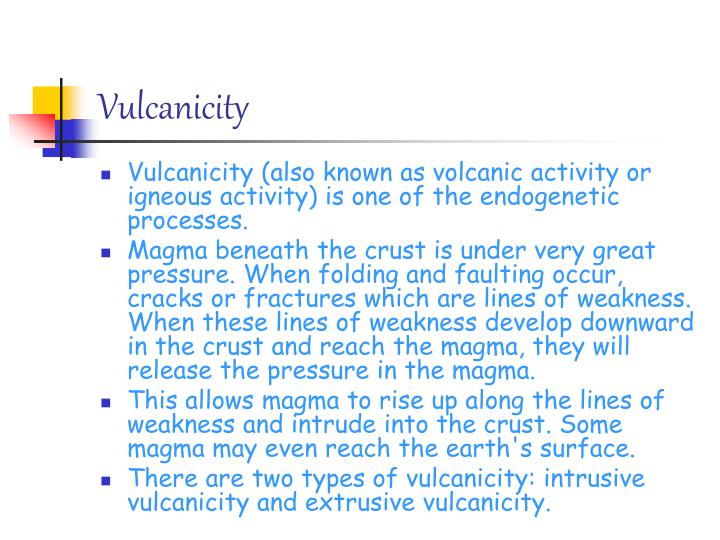 Vulcanicity

- Vulcanicity (also known as volcanic activity or igneous activity) is one of the endogenetic processes.
- Magma beneath the crust is under very great pressure. When folding and faulting occur, cracks or fractures which are lines of weakness. When these lines of weakness develop downward in the crust and reach the magma, they will release the pressure in the magma.
- This allows magma to rise up along the lines of weakness and intrude into the crust. Some magma may even reach the earth's surface.
- There are two types of vulcanicity: intrusive vulcanicity and extrusive vulcanicity.